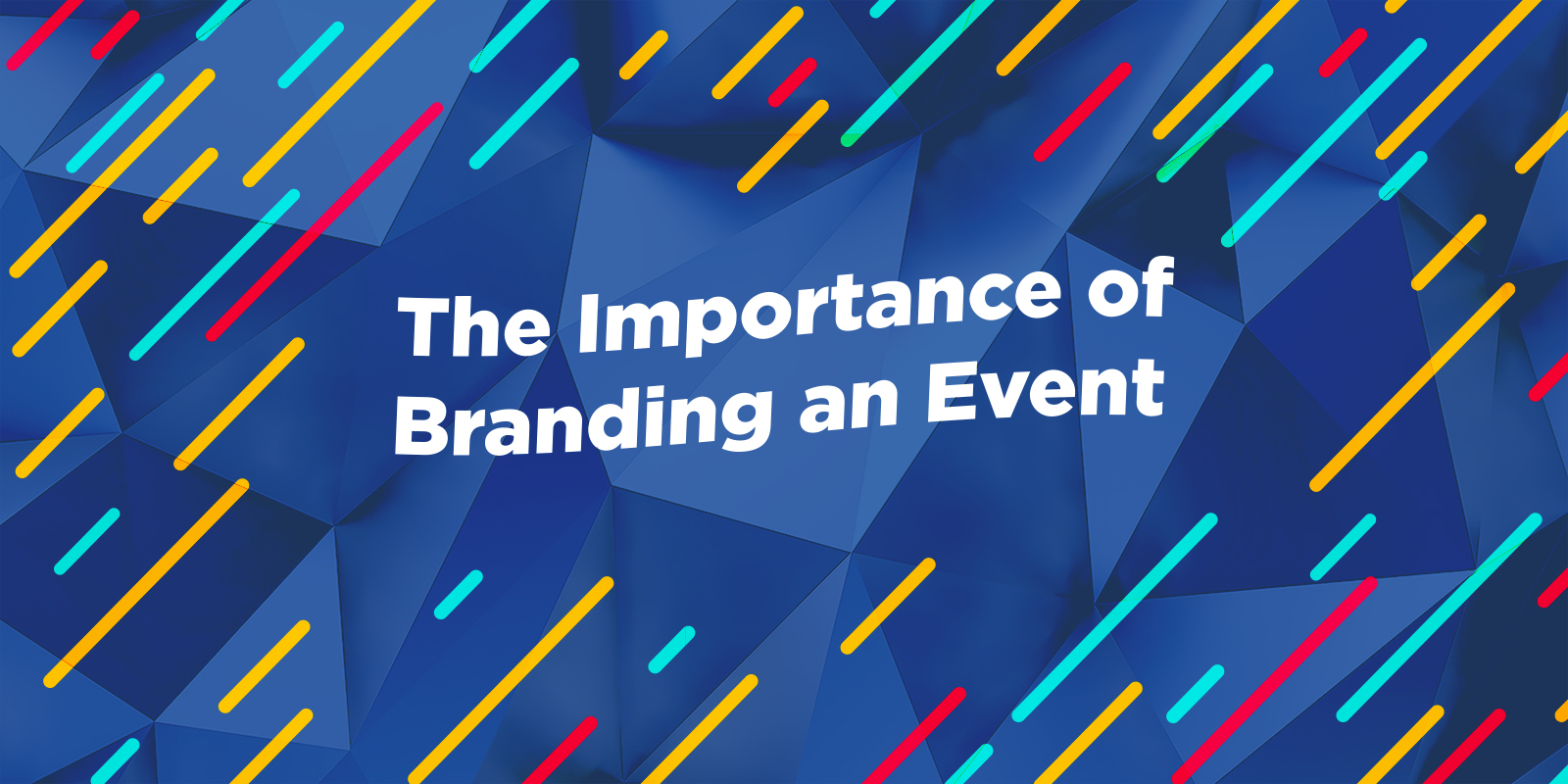 The Importance of Branding an Event